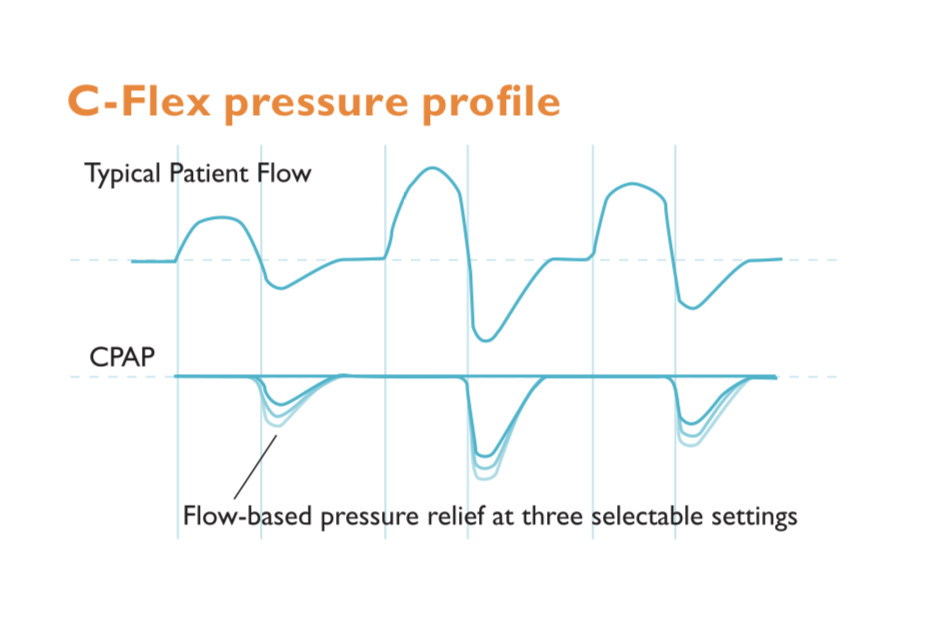 C-Flex pressure profile

Typical Patient Flow

CPAP

Flow-based pressure relief at three selectable settings